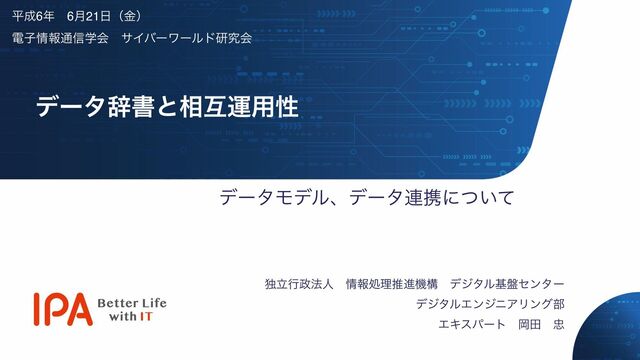 平成6年　6月21日（金）
電子情報通信学会　サイバーワールド研究会

データ辞書と相互運用性

データモデル、データ連携について

IPA Better Life with IT

独立行政法人　情報処理推進機構　デジタル基盤センター
デジタルエンジニアリング部
エキスパート　岡田　忠